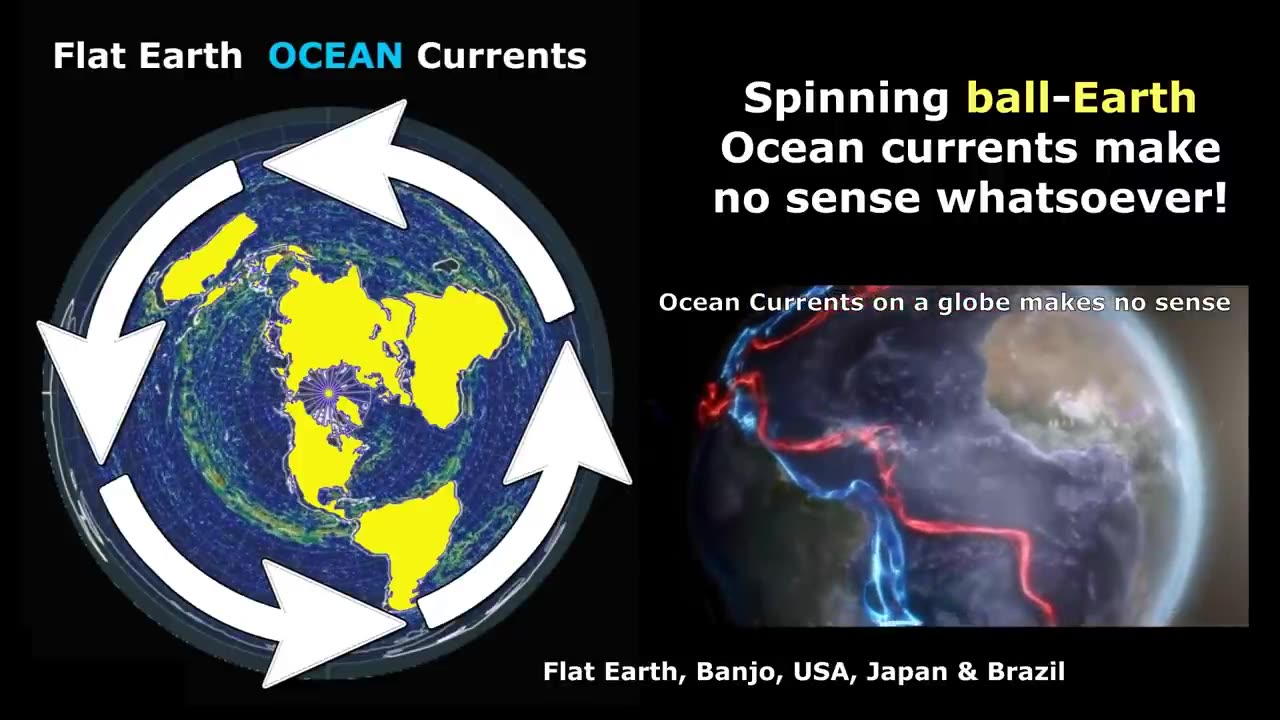 Flat Earth OCEAN Currents

Spinning ball-Earth Ocean currents make no sense whatsoever!

Ocean Currents on a globe makes no sense

Flat Earth, Banjo, USA, Japan & Brazil